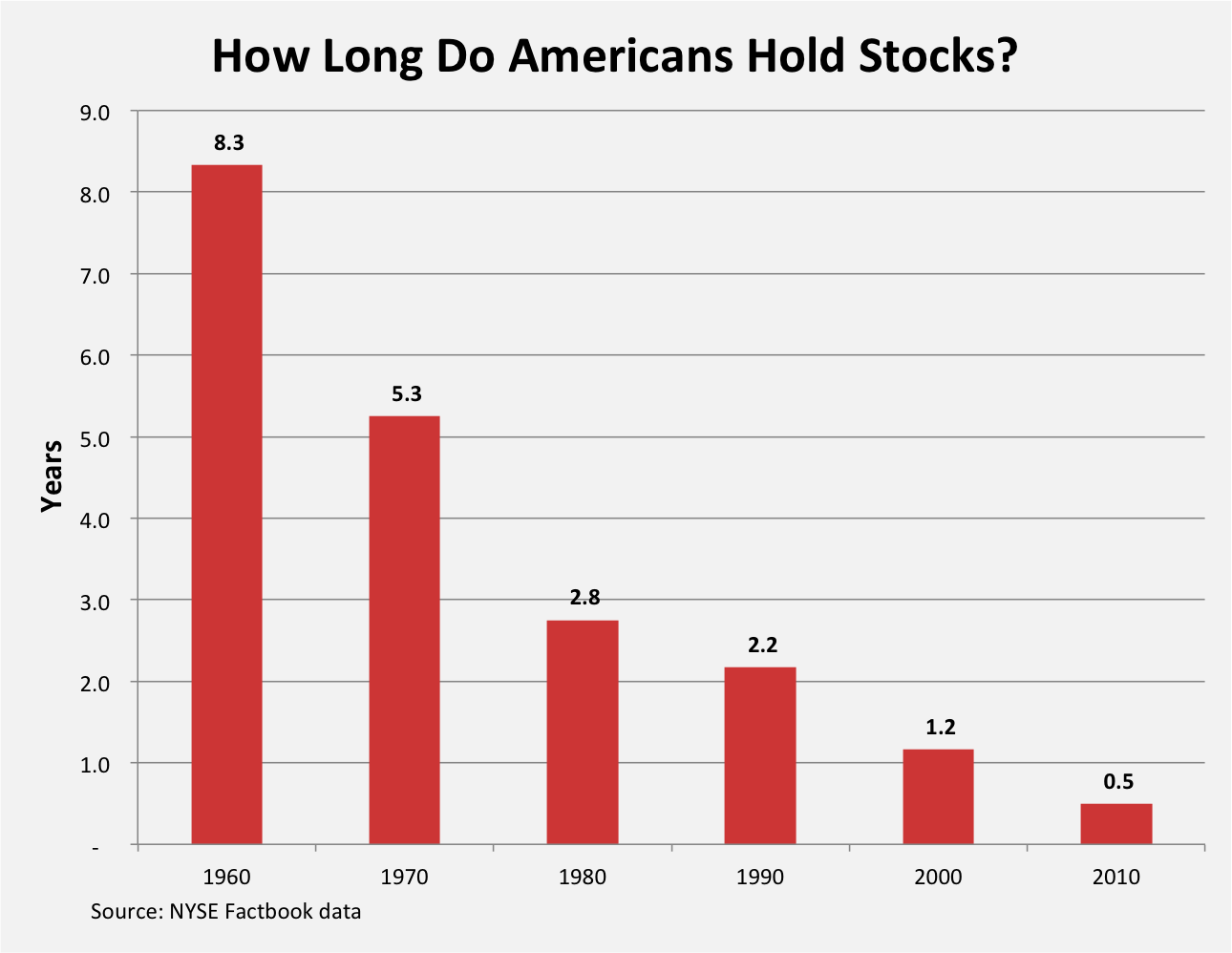 How Long Do Americans Hold Stocks?

Years

9.0
8.0
7.0
6.0
5.0
4.0
3.0
2.0
1.0
-

8.3
5.3
2.8
2.2
1.2
0.5

1960
1970
1980
1990
2000
2010

Source: NYSE Factbook data